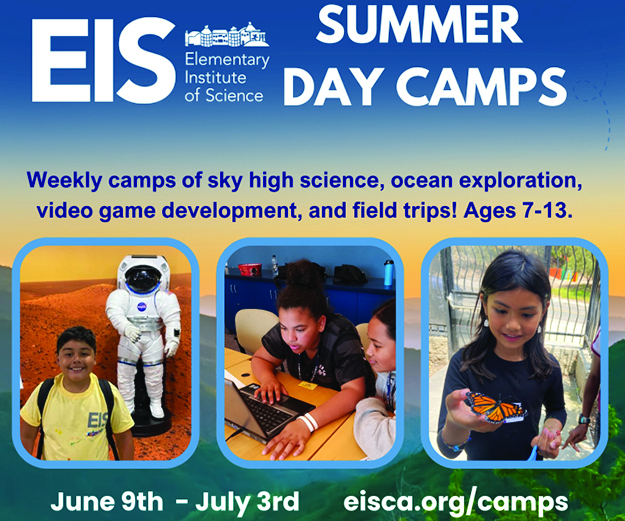 EIS Elementary Institute of Science

SUMMER DAY CAMPS

Weekly camps of sky high science, ocean exploration, video game development, and field trips! Ages 7-13.

EIS

June 9th - July 3rd eisca.org/camps